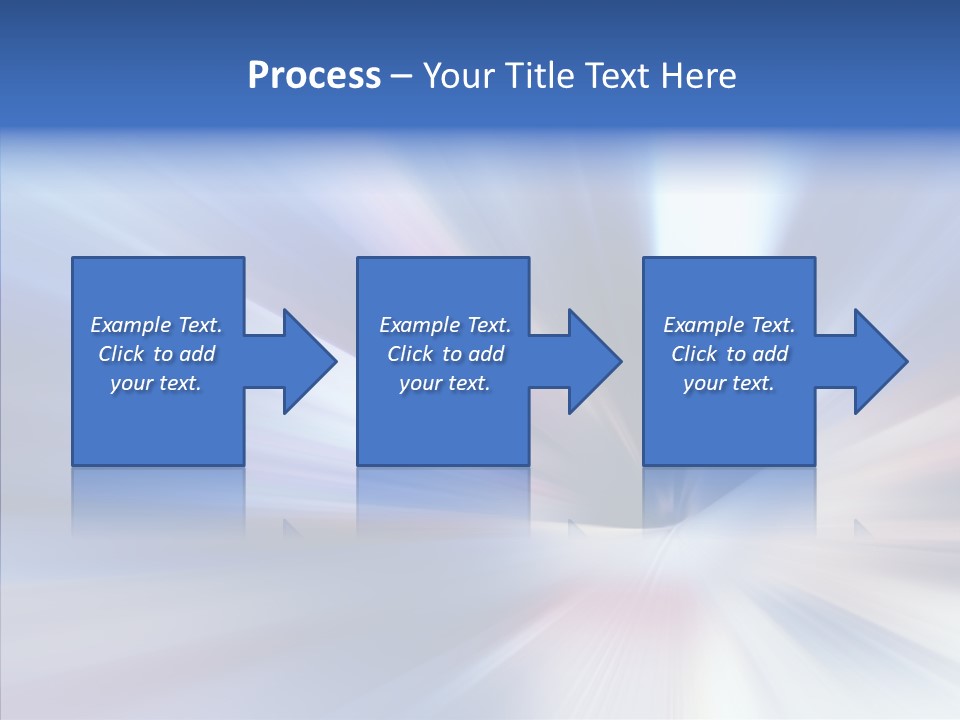 Process – Your Title Text Here

Example Text. Click to add your text.

Example Text. Click to add your text.

Example Text. Click to add your text.